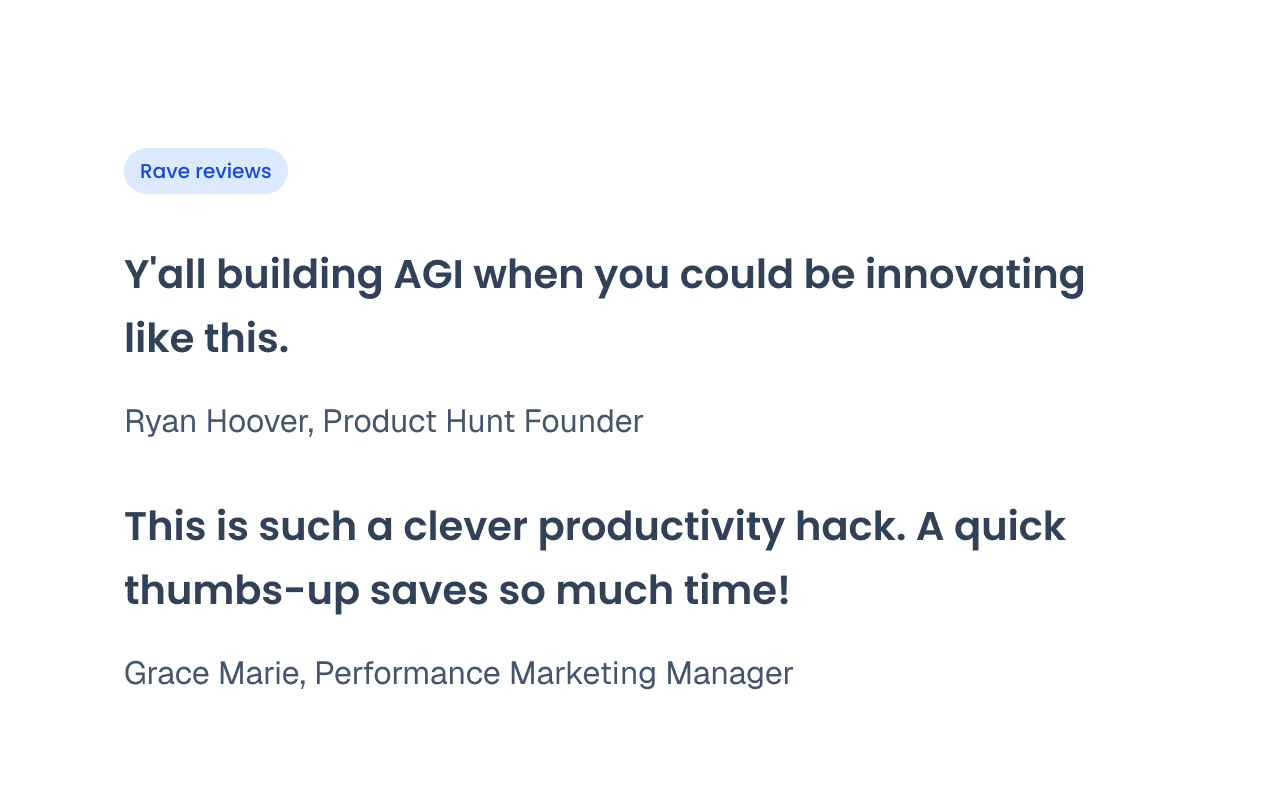 Rave reviews

Y'all building AGI when you could be innovating like this.

Ryan Hoover, Product Hunt Founder

This is such a clever productivity hack. A quick thumbs-up saves so much time!

Grace Marie, Performance Marketing Manager